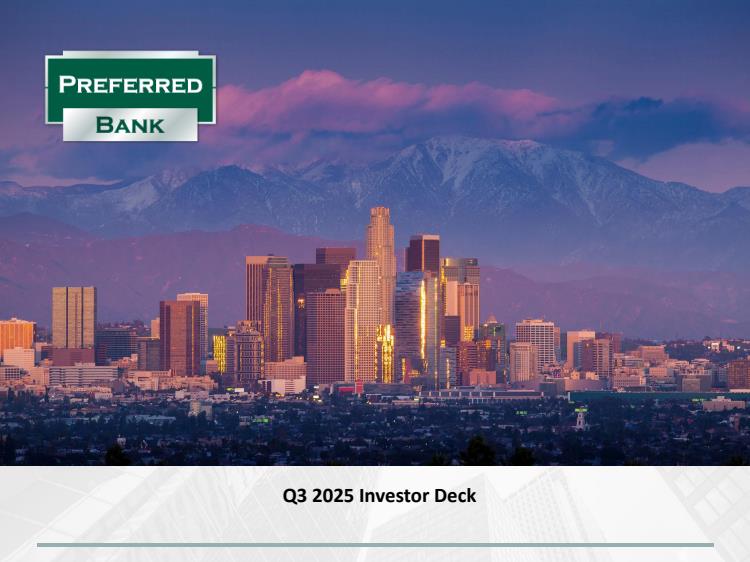 PREFERRED
BANK

Q3 2025 Investor Deck